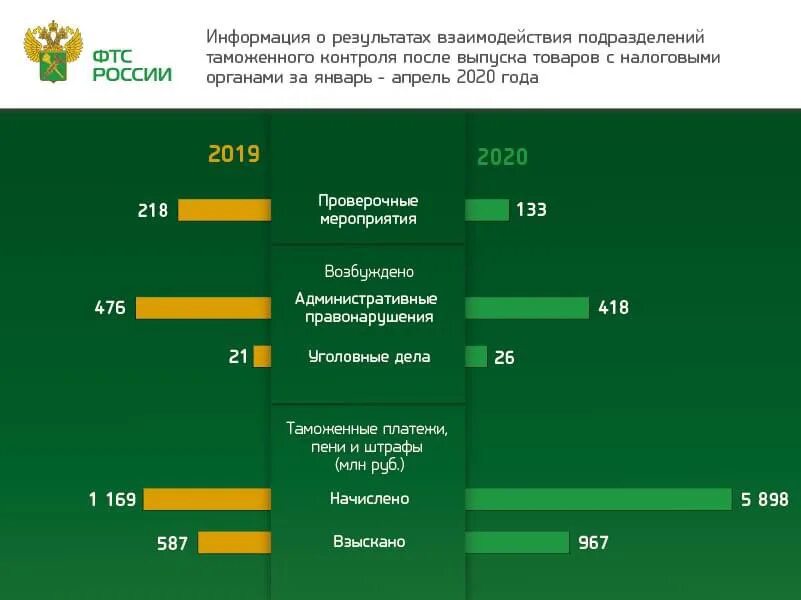 ФТС РОССИИ

Информация о результатах взаимодействия подразделений таможенного контроля после выпуска товаров с налоговыми органами за январь - апрель 2020 года

2019

2020

218 Проверочные мероприятия 133

Возбуждено

476 Административные правонарушения 418

21 Уголовные дела 26

Таможенные платежи, пени и штрафы (млн руб.)

1 169 Начислено 5 898

587 Взыскано 967